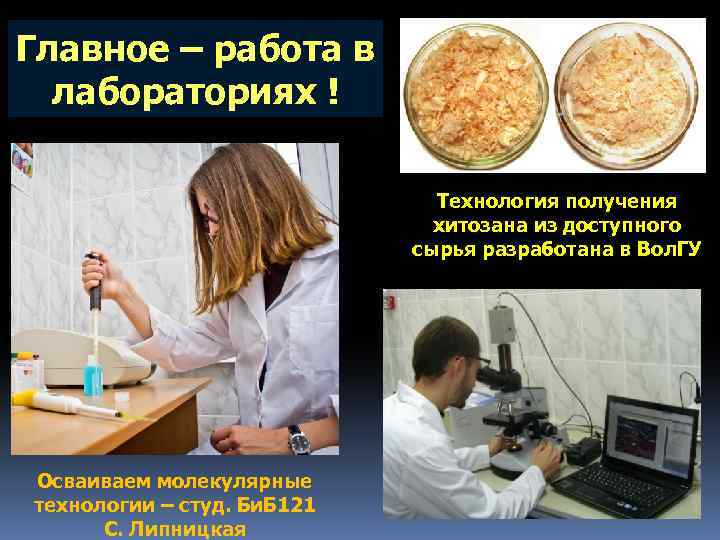 Главное – работа в лабораториях !

Технология получения хитозана из доступного сырья разработана в ВолГУ

Осваиваем молекулярные технологии – студ. БиБ121 С. Липницкая